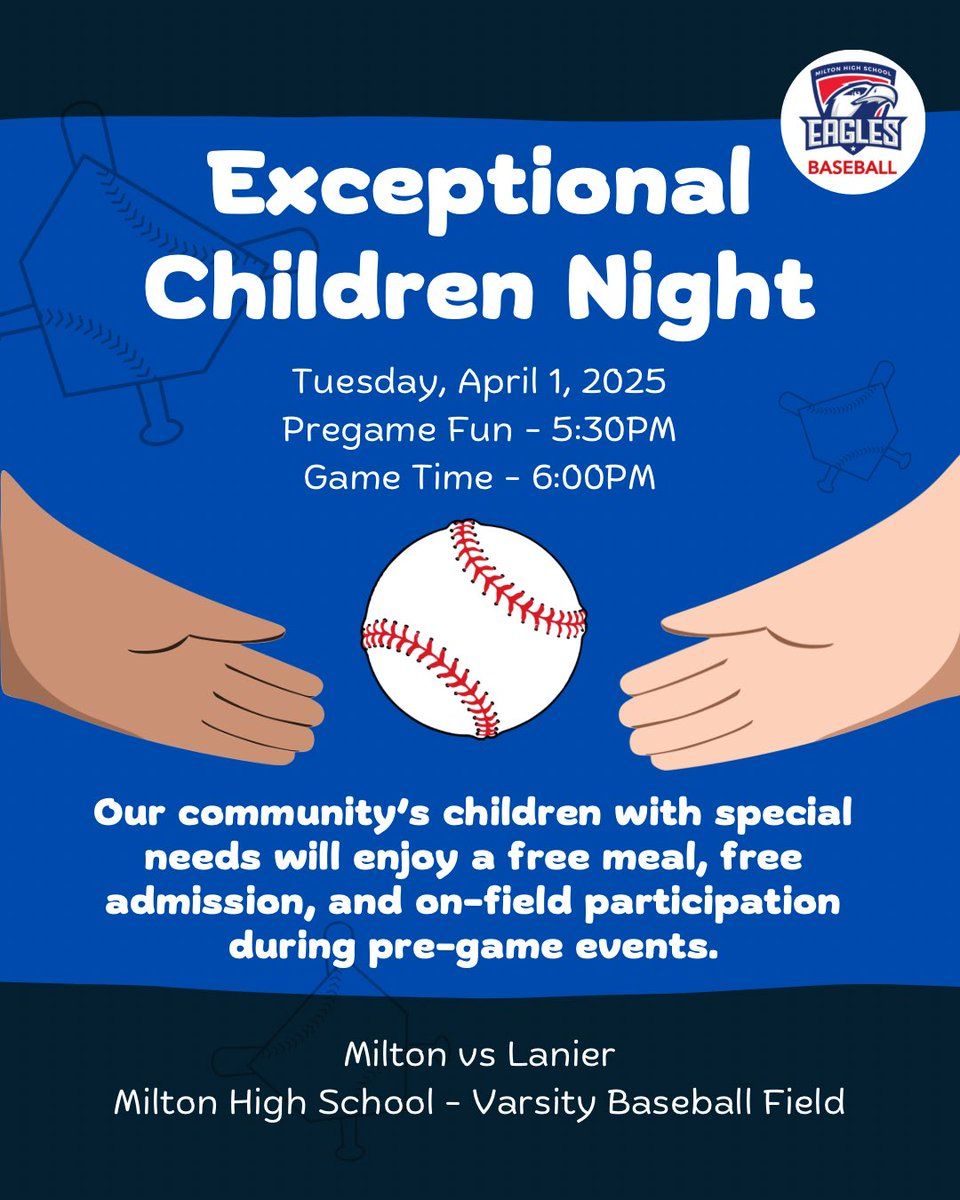 MILTON HIGH SCHOOL
EAGLES
BASEBALL

Exceptional Children Night

Tuesday, April 1, 2025
Pregame Fun - 5:30PM
Game Time - 6:00PM

Our community's children with special needs will enjoy a free meal, free admission, and on-field participation during pre-game events.

Milton vs Lanier
Milton High School - Varsity Baseball Field